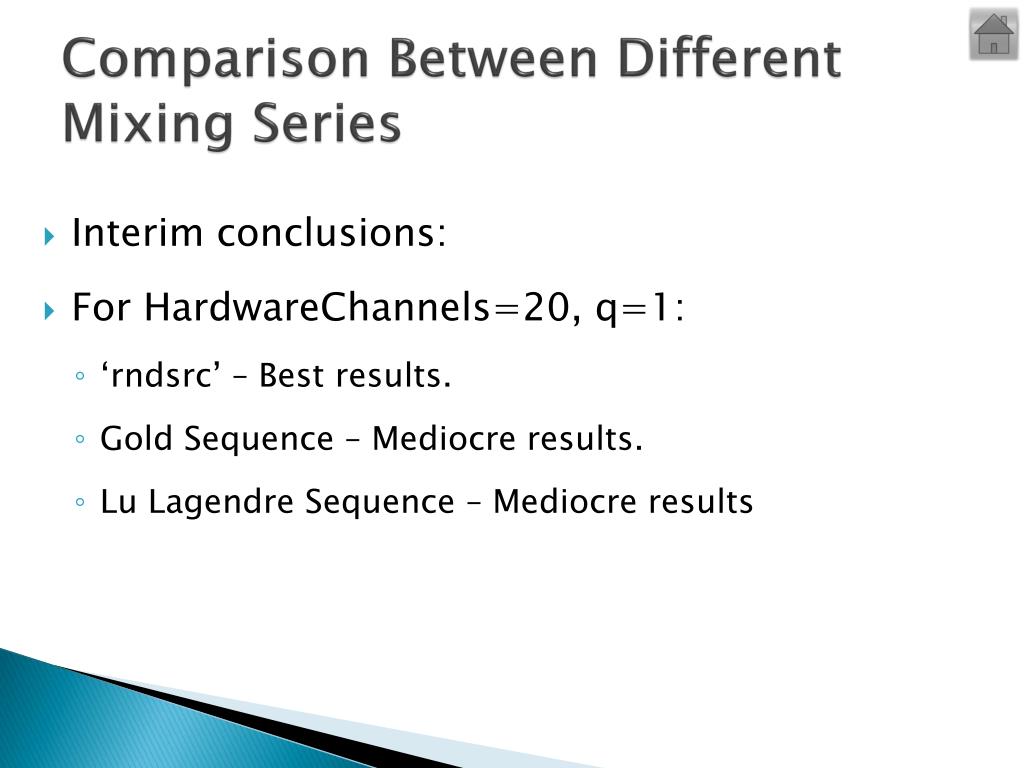 Comparison Between Different Mixing Series

Interim conclusions:

For HardwareChannels=20, q=1:

‘rndsrc’ – Best results.

Gold Sequence – Mediocre results.

Lu Lagendre Sequence – Mediocre results